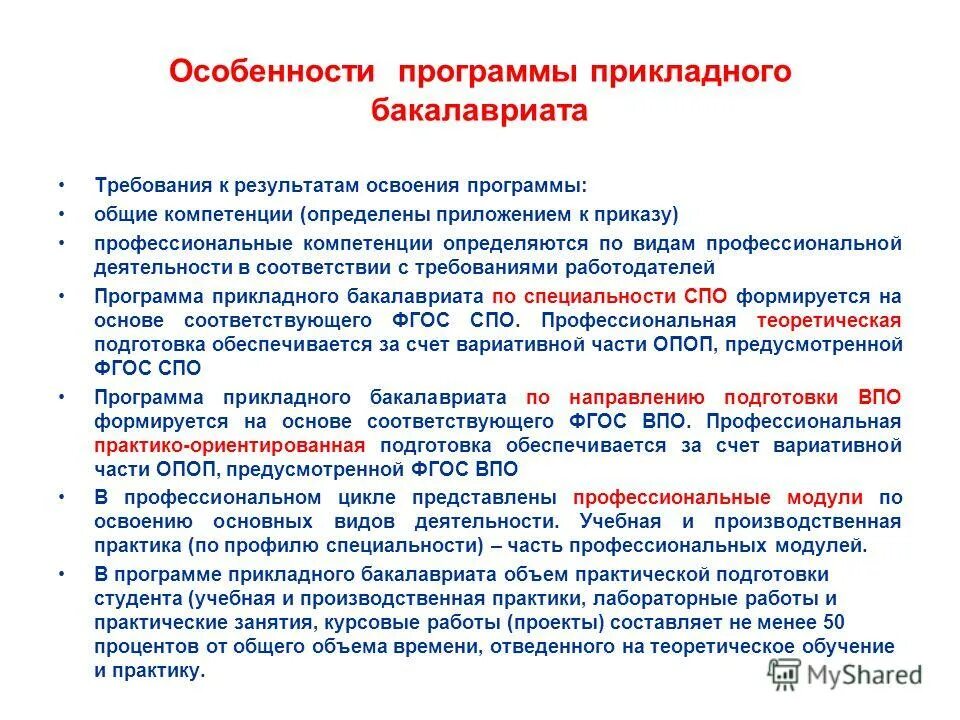 Особенности программы прикладного бакалавриата

• Требования к результатам освоения программы:
• общие компетенции (определены приложением к приказу)
• профессиональные компетенции определяются по видам профессиональной деятельности в соответствии с требованиями работодателей
• Программа прикладного бакалавриата по специальности СПО формируется на основе соответствующего ФГОС СПО. Профессиональная теоретическая подготовка обеспечивается за счет вариативной части ОПОП, предусмотренной ФГОС СПО
• Программа прикладного бакалавриата по направлению подготовки ВПО формируется на основе соответствующего ФГОС ВПО. Профессиональная практико-ориентированная подготовка обеспечивается за счет вариативной части ОПОП, предусмотренной ФГОС ВПО
• В профессиональном цикле представлены профессиональные модули по освоению основных видов деятельности. Учебная и производственная практика (по профилю специальности) – часть профессиональных модулей.
• В программе прикладного бакалавриата объем практической подготовки студента (учебная и производственная практики, лабораторные работы и практические занятия, курсовые работы (проекты) составляет не менее 50 процентов от общего объема времени, отведенного на теоретическое обучение и практику.

MyShared